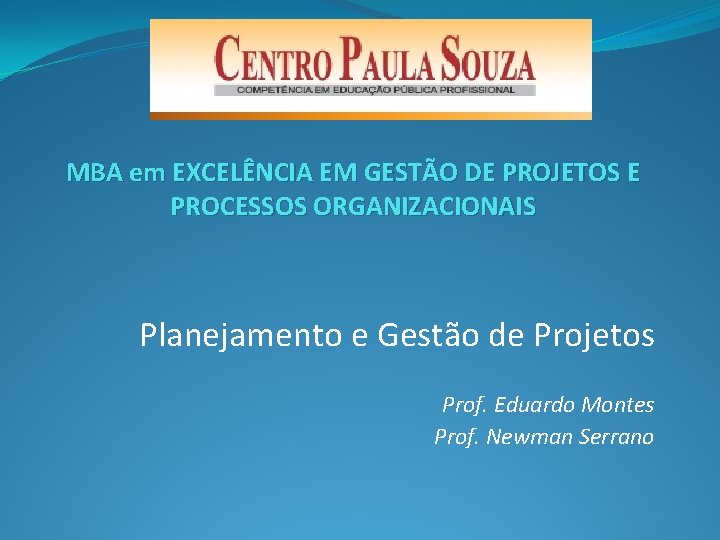 CENTRO PAULA SOUZA
COMPETÊNCIA EM EDUCAÇÃO PÚBLICA PROFISSIONAL

MBA em EXCELÊNCIA EM GESTÃO DE PROJETOS E PROCESSOS ORGANIZACIONAIS

Planejamento e Gestão de Projetos

Prof. Eduardo Montes
Prof. Newman Serrano